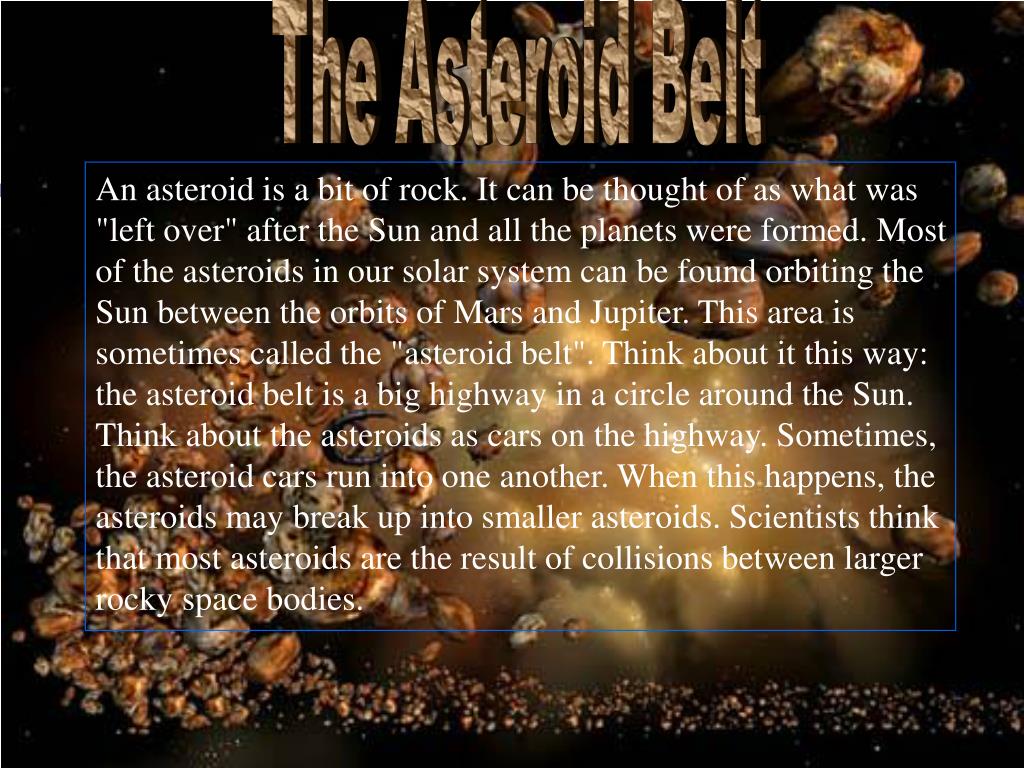 The Asteroid Belt

An asteroid is a bit of rock. It can be thought of as what was "left over" after the Sun and all the planets were formed. Most of the asteroids in our solar system can be found orbiting the Sun between the orbits of Mars and Jupiter. This area is sometimes called the "asteroid belt". Think about it this way: the asteroid belt is a big highway in a circle around the Sun. Think about the asteroids as cars on the highway. Sometimes, the asteroid cars run into one another. When this happens, the asteroids may break up into smaller asteroids. Scientists think that most asteroids are the result of collisions between larger rocky space bodies.